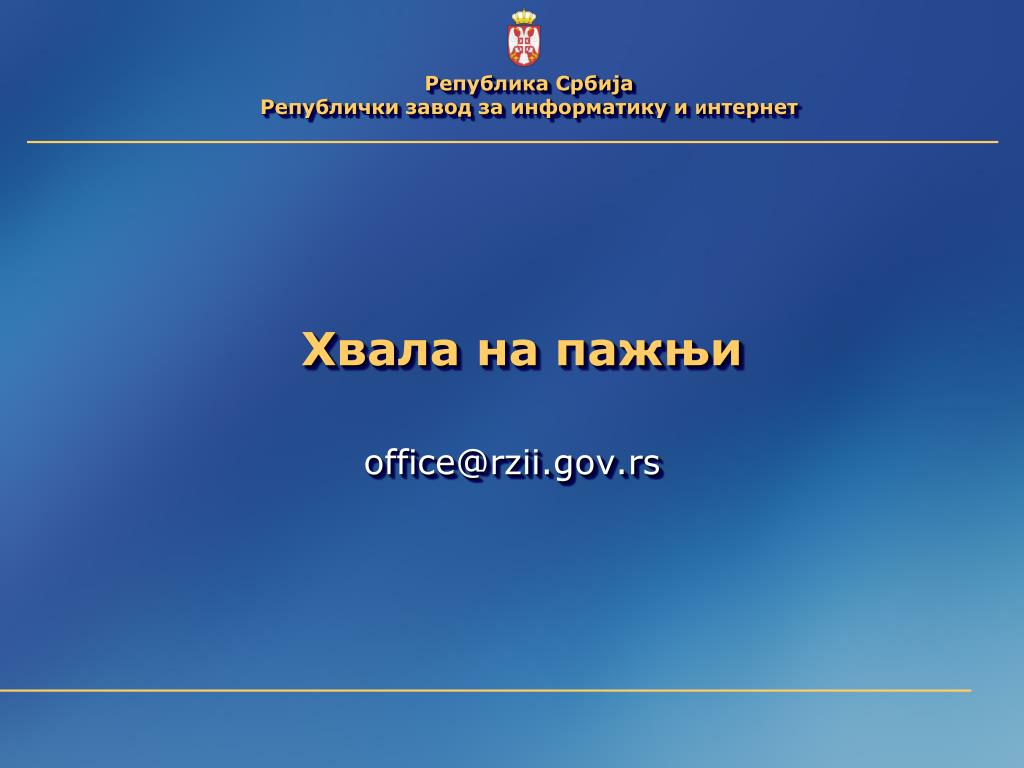 Република Србија
Републички завод за информатику и интернет

Хвала на пажњи

office@rzii.gov.rs